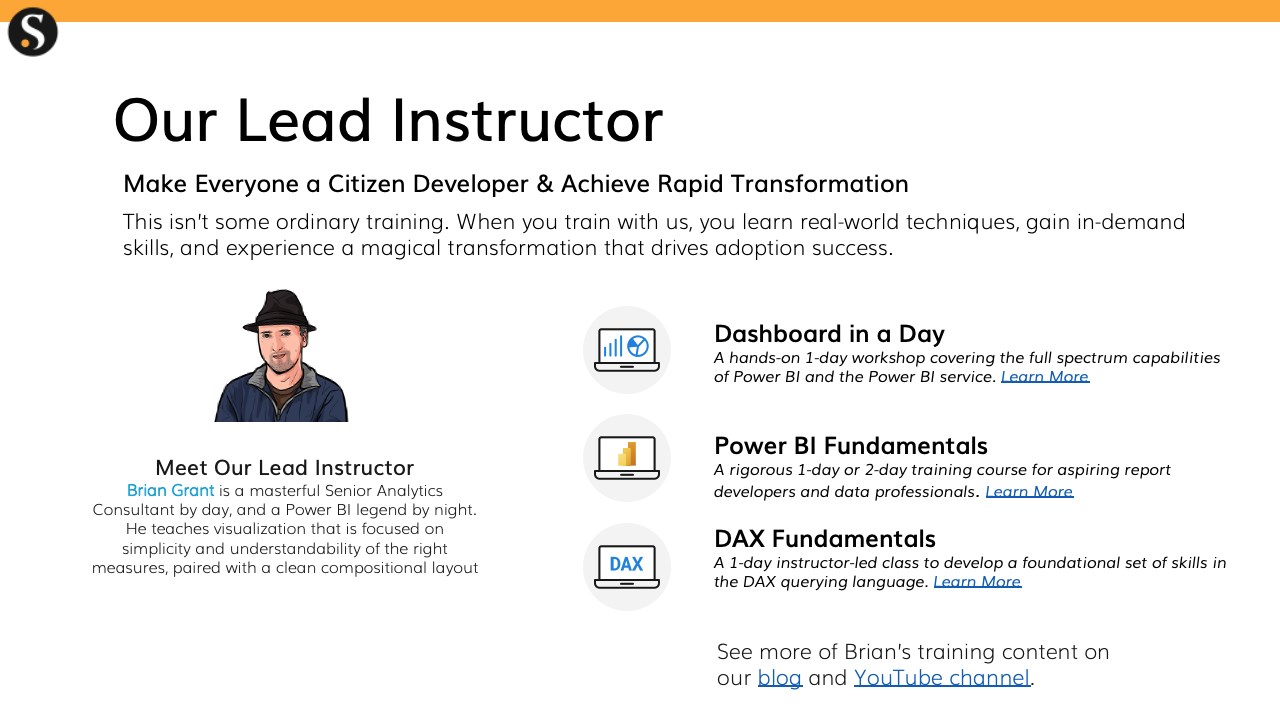 S

Our Lead Instructor

Make Everyone a Citizen Developer & Achieve Rapid Transformation

This isn't some ordinary training. When you train with us, you learn real-world techniques, gain in-demand skills, and experience a magical transformation that drives adoption success.

Meet Our Lead Instructor
Brian Grant is a masterful Senior Analytics Consultant by day, and a Power BI legend by night. He teaches visualization that is focused on simplicity and understandability of the right measures, paired with a clean compositional layout

Dashboard in a Day
A hands-on 1-day workshop covering the full spectrum capabilities of Power BI and the Power BI service. Learn More

Power BI Fundamentals
A rigorous 1-day or 2-day training course for aspiring report developers and data professionals. Learn More

DAX
DAX Fundamentals
A 1-day instructor-led class to develop a foundational set of skills in the DAX querying language. Learn More

See more of Brian's training content on our blog and YouTube channel.